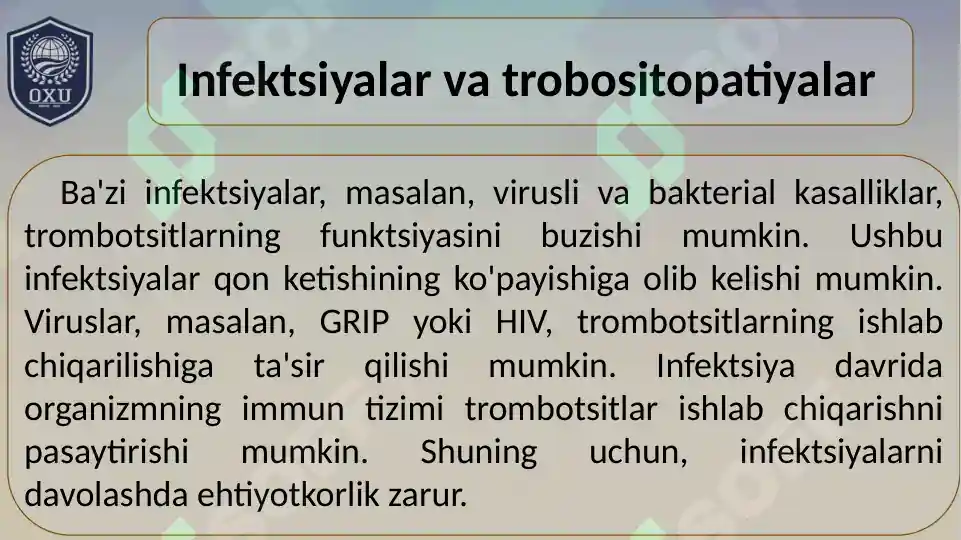 OXU

Infektsiyalar va trobositopatiyalar

Ba'zi infektsiyalar, masalan, virusli va bakterial kasalliklar, trombotsitlarning funktsiyasini buzishi mumkin. Ushbu infektsiyalar qon ketishining ko'payishiga olib kelishi mumkin. Viruslar, masalan, GRIP yoki HIV, trombotsitlarning ishlab chiqarilishiga ta'sir qilishi mumkin. Infektsiya davrida organizmning immun tizimi trombotsitlar ishlab chiqarishni pasaytirishi mumkin. Shuning uchun, infektsiyalarni davolashda ehtiyotkorlik zarur.